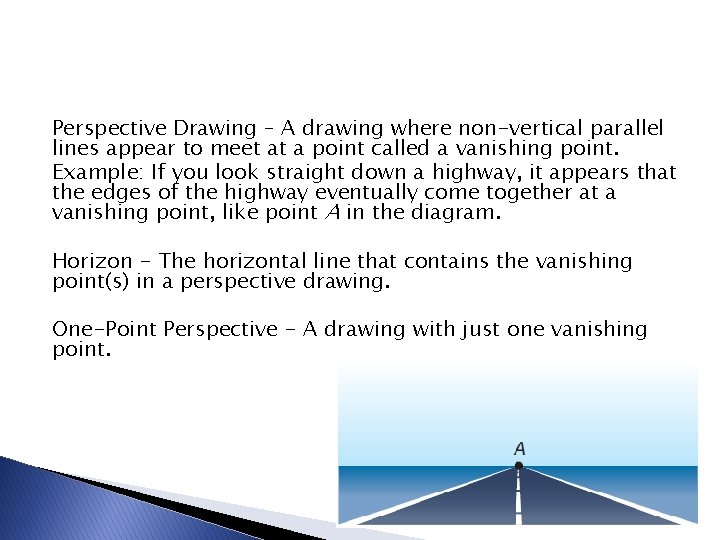 Perspective Drawing – A drawing where non-vertical parallel lines appear to meet at a point called a vanishing point.
Example: If you look straight down a highway, it appears that the edges of the highway eventually come together at a vanishing point, like point $A$ in the diagram.

Horizon - The horizontal line that contains the vanishing point(s) in a perspective drawing.

One-Point Perspective - A drawing with just one vanishing point.

A